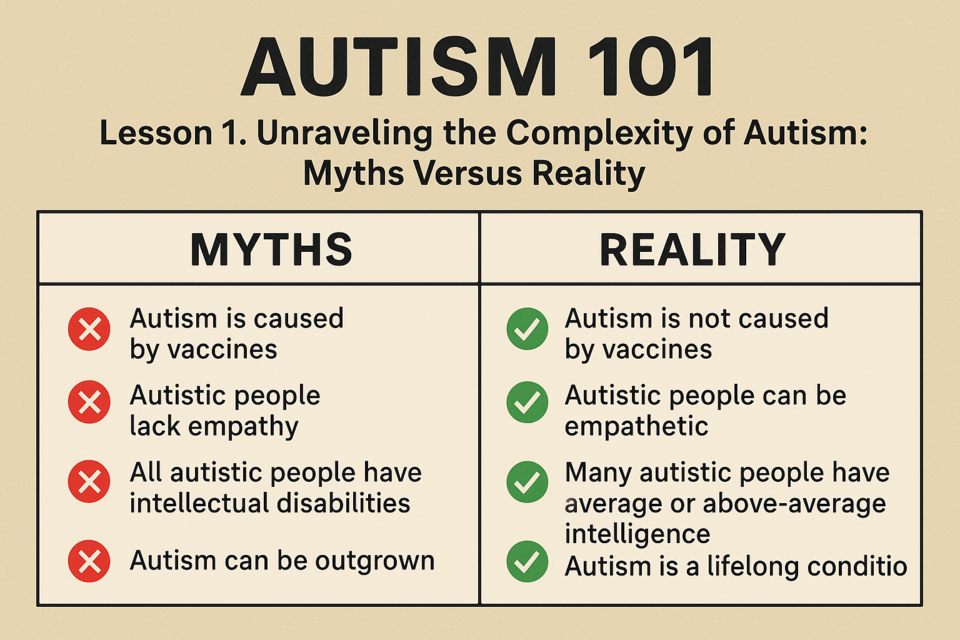 AUTISM 101

Lesson 1. Unraveling the Complexity of Autism: Myths Versus Reality

| MYTHS | REALITY |
|---|---|
| Autism is caused by vaccines | Autism is not caused by vaccines |
| Autistic people lack empathy | Autistic people can be empathetic |
| All autistic people have intellectual disabilities | Many autistic people have average or above-average intelligence |
| Autism can be outgrown | Autism is a lifelong conditio |